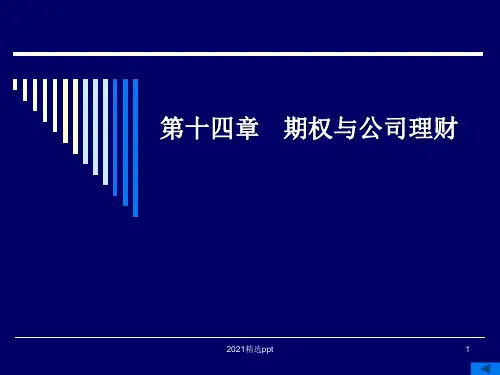 第十四章　期权与公司理财

2021精选ppt

1